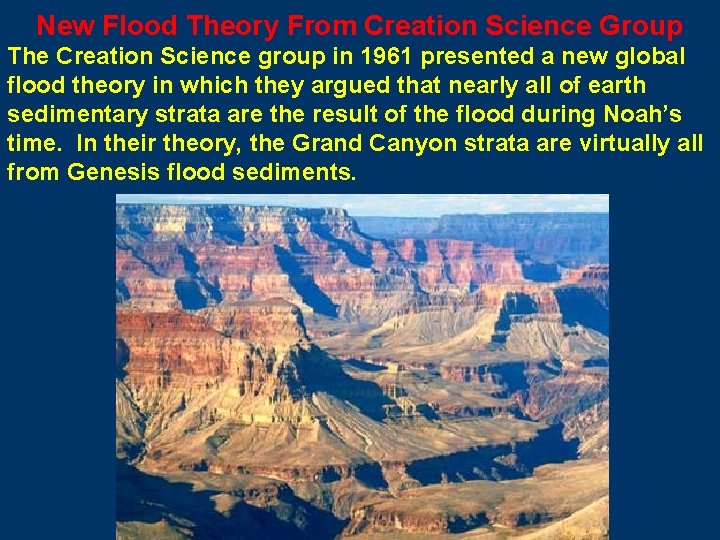 New Flood Theory From Creation Science Group

The Creation Science group in 1961 presented a new global flood theory in which they argued that nearly all of earth sedimentary strata are the result of the flood during Noah's time. In their theory, the Grand Canyon strata are virtually all from Genesis flood sediments.